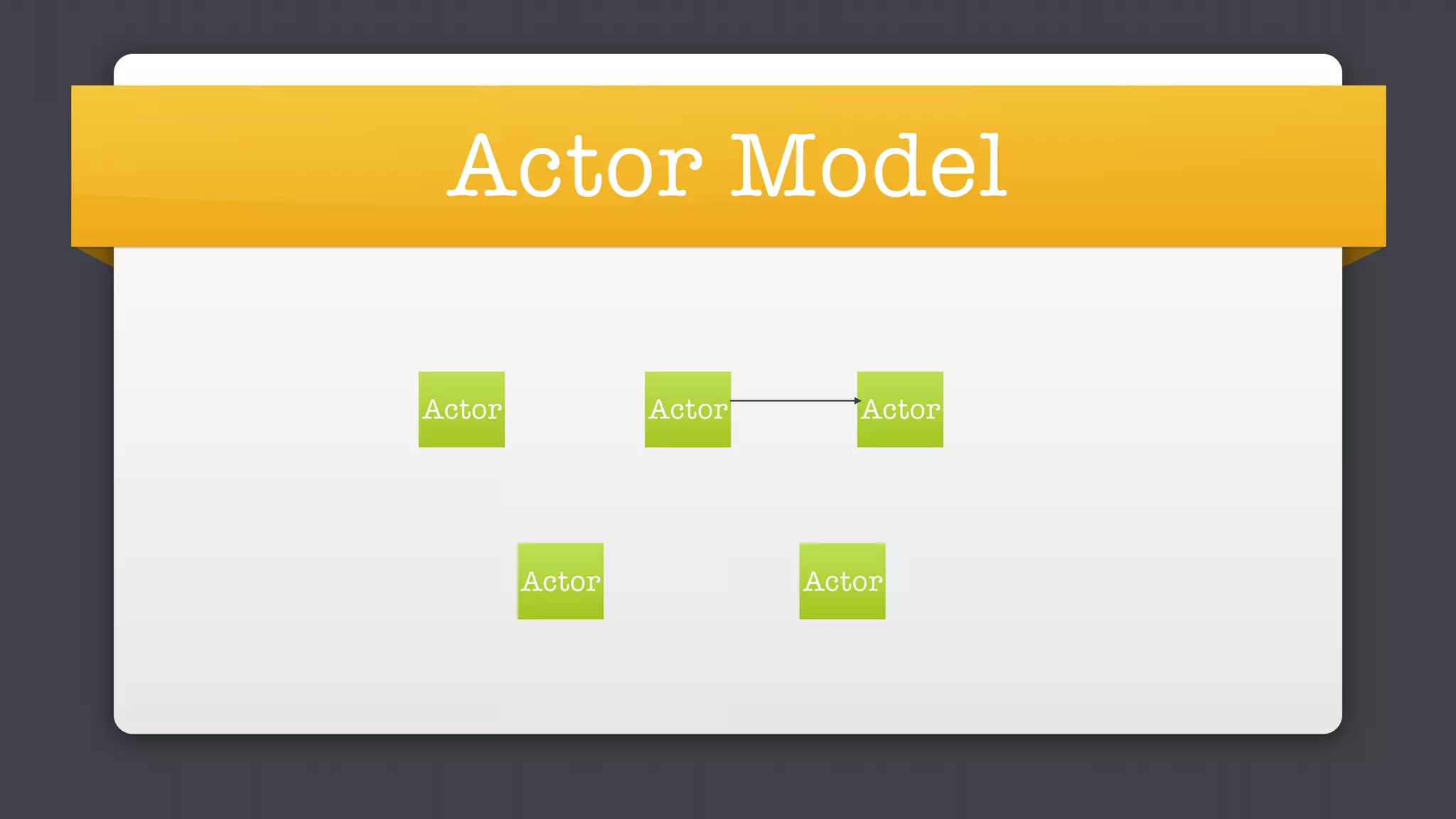 Actor Model

Actor

Actor

Actor

Actor

Actor